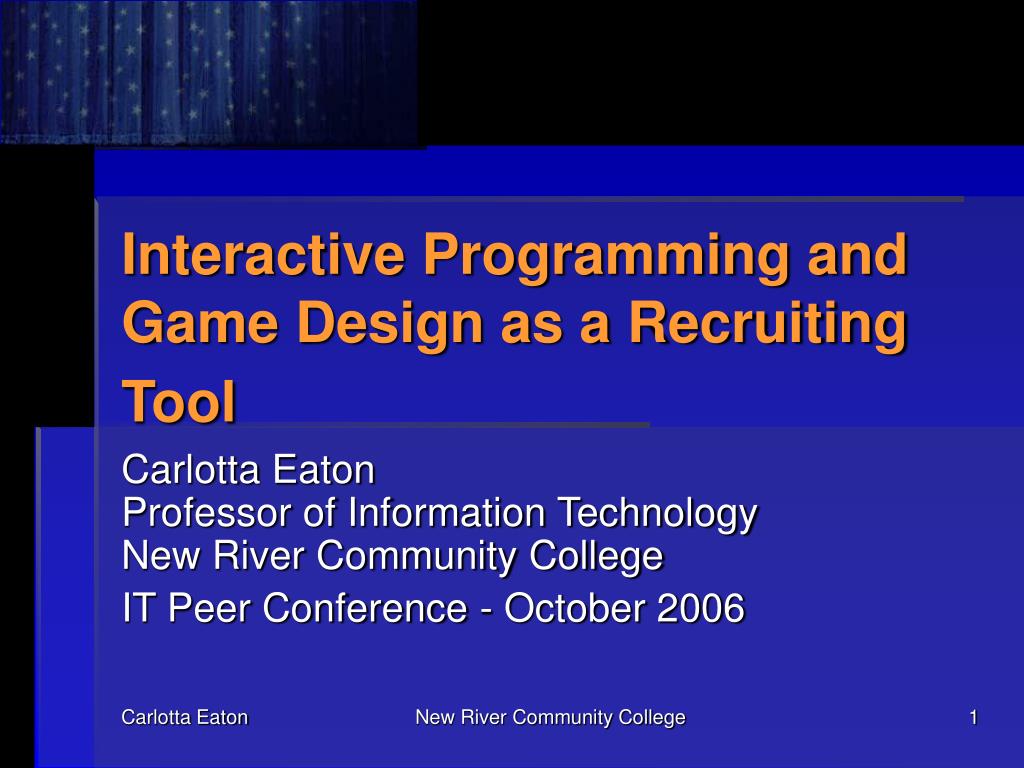 Interactive Programming and Game Design as a Recruiting Tool

Carlotta Eaton
Professor of Information Technology
New River Community College

IT Peer Conference - October 2006

Carlotta Eaton New River Community College 1